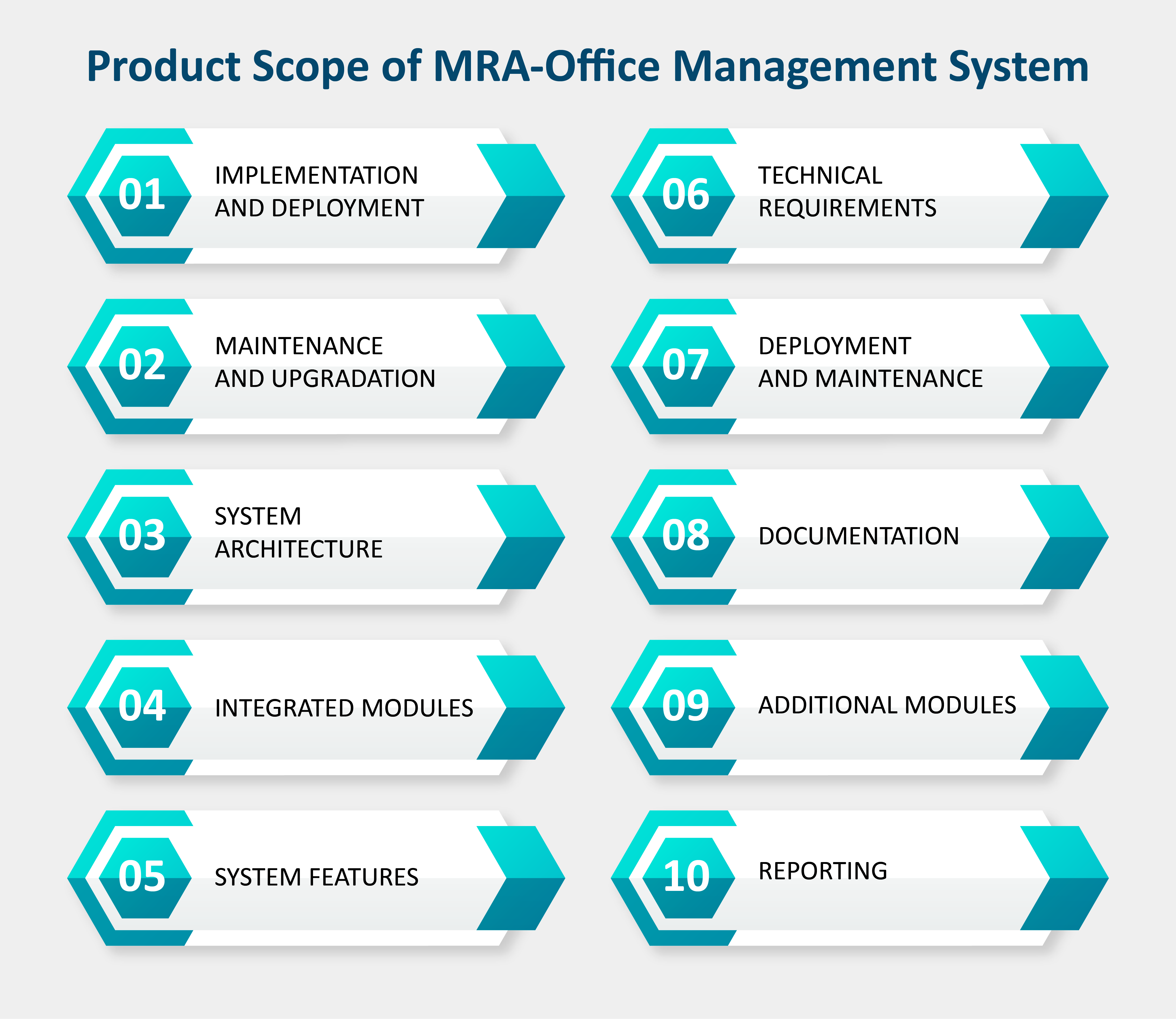 Product Scope of MRA-Office Management System

01 IMPLEMENTATION AND DEPLOYMENT

02 MAINTENANCE AND UPGRADATION

03 SYSTEM ARCHITECTURE

04 INTEGRATED MODULES

05 SYSTEM FEATURES

06 TECHNICAL REQUIREMENTS

07 DEPLOYMENT AND MAINTENANCE

08 DOCUMENTATION

09 ADDITIONAL MODULES

10 REPORTING